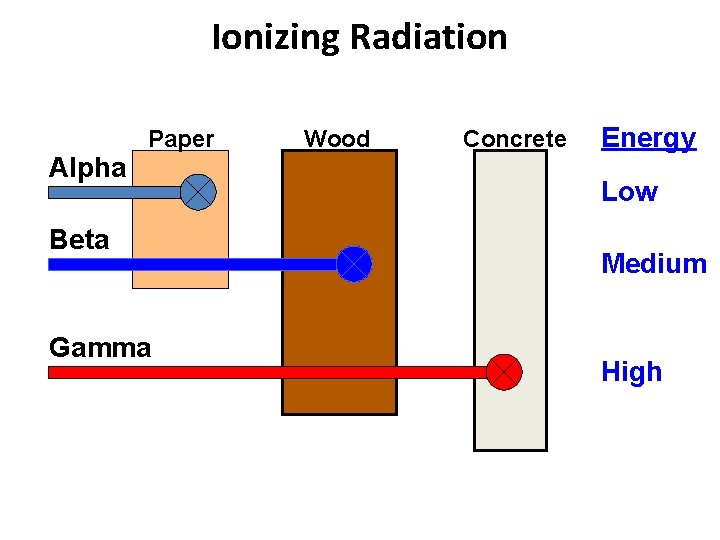 Ionizing Radiation

Paper

Wood

Concrete

Energy

Alpha

Low

Beta

Medium

Gamma

High